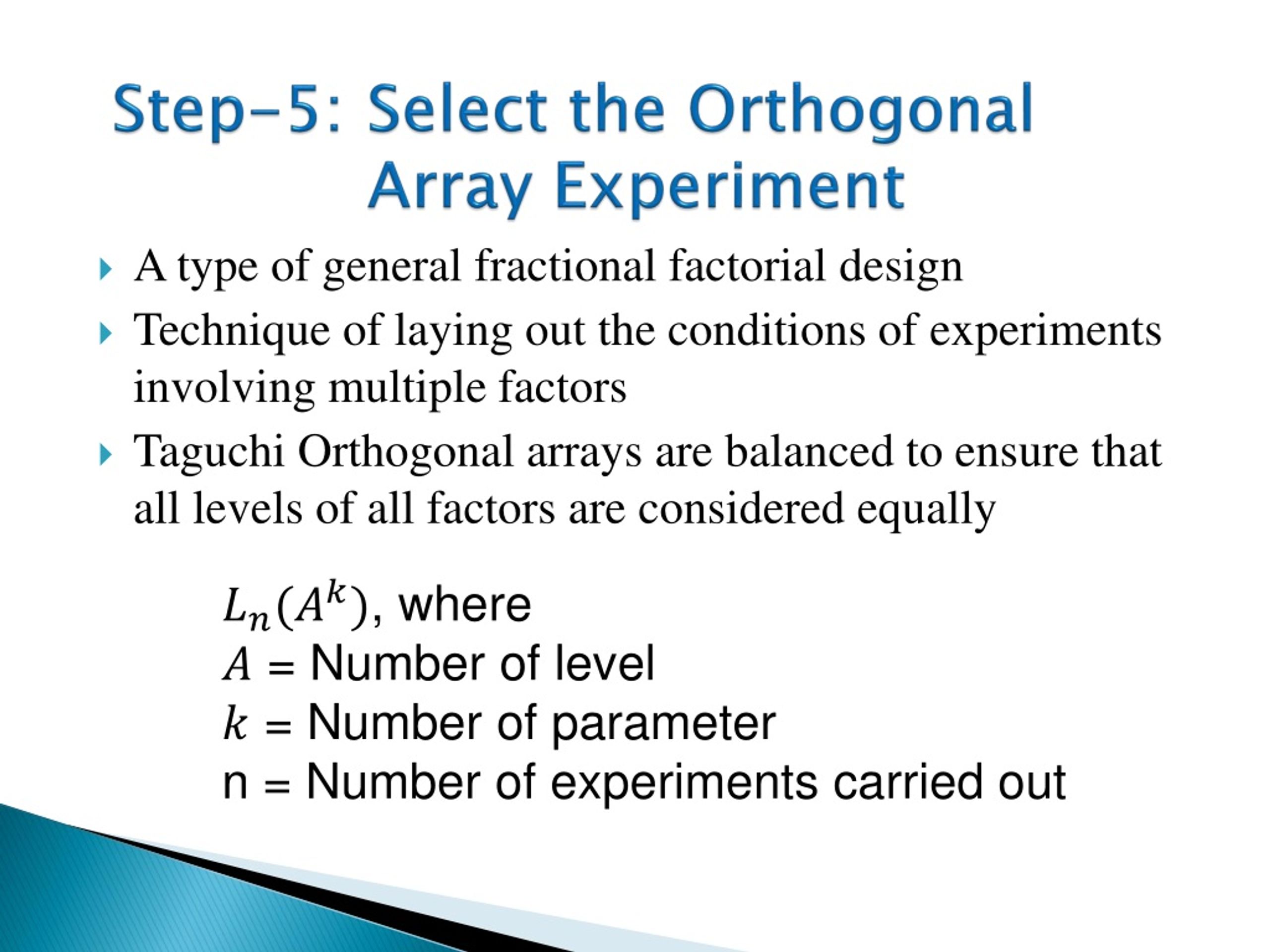 Step-5: Select the Orthogonal Array Experiment

A type of general fractional factorial design

Technique of laying out the conditions of experiments involving multiple factors

Taguchi Orthogonal arrays are balanced to ensure that all levels of all factors are considered equally

$L_n(A^k)$, where
$A$ = Number of level
$k$ = Number of parameter
n = Number of experiments carried out